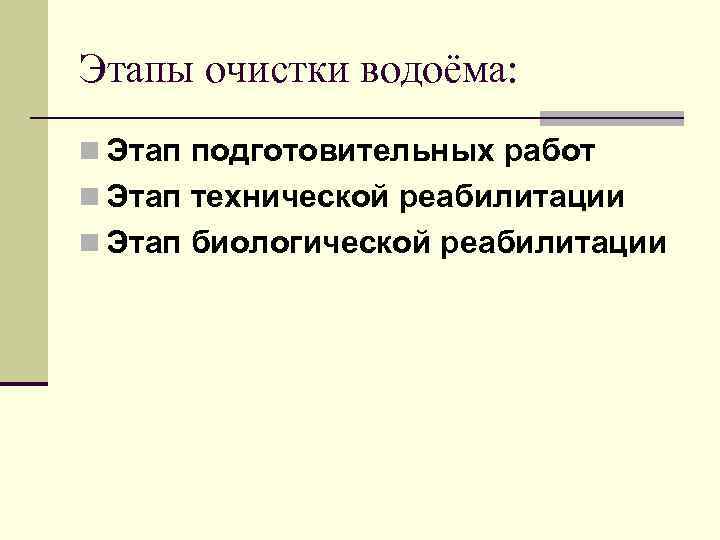 Этапы очистки водоёма:

Этап подготовительных работ
Этап технической реабилитации
Этап биологической реабилитации